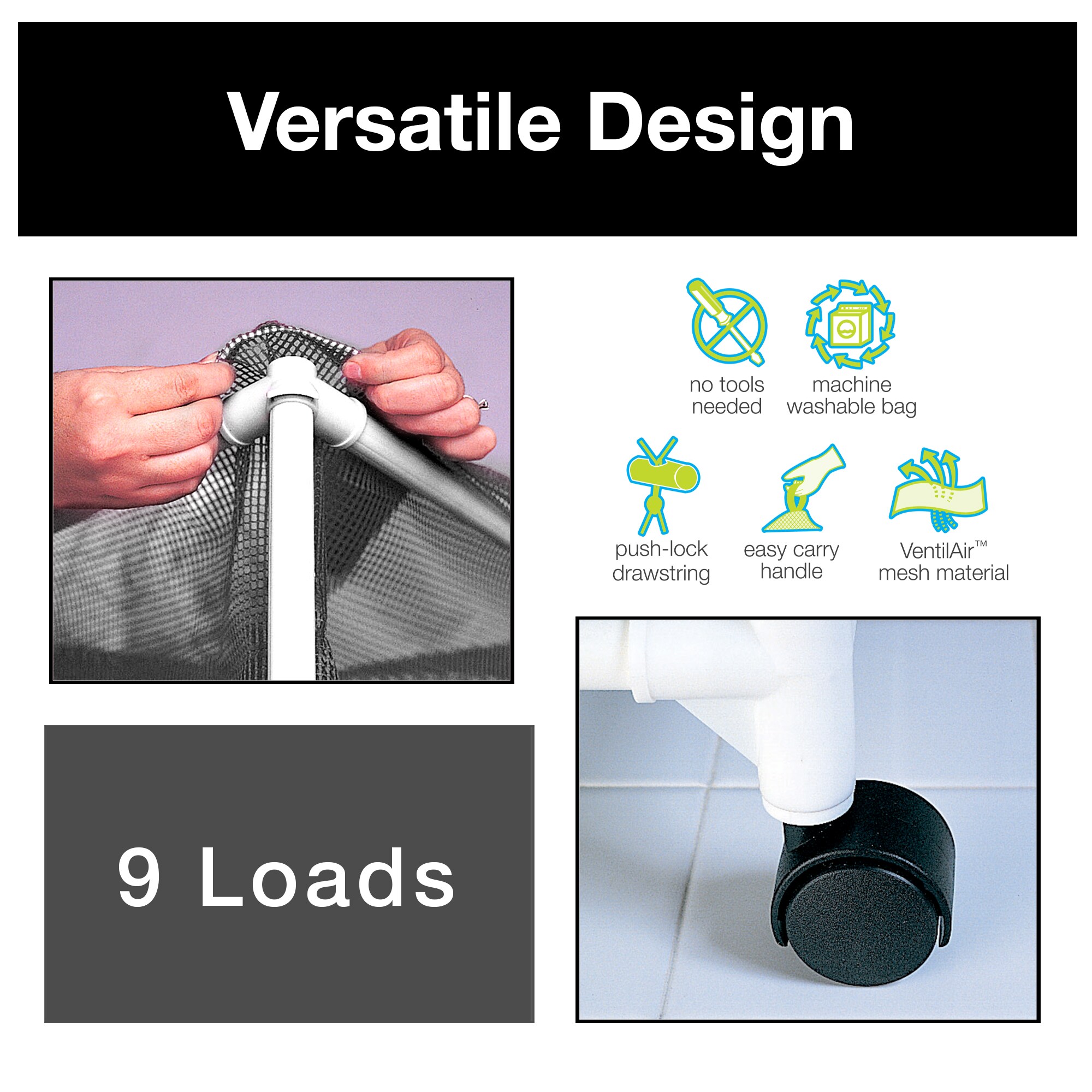 Versatile Design

no tools needed

machine washable bag

push-lock drawstring

easy carry handle

VentilAir™ mesh material

9 Loads